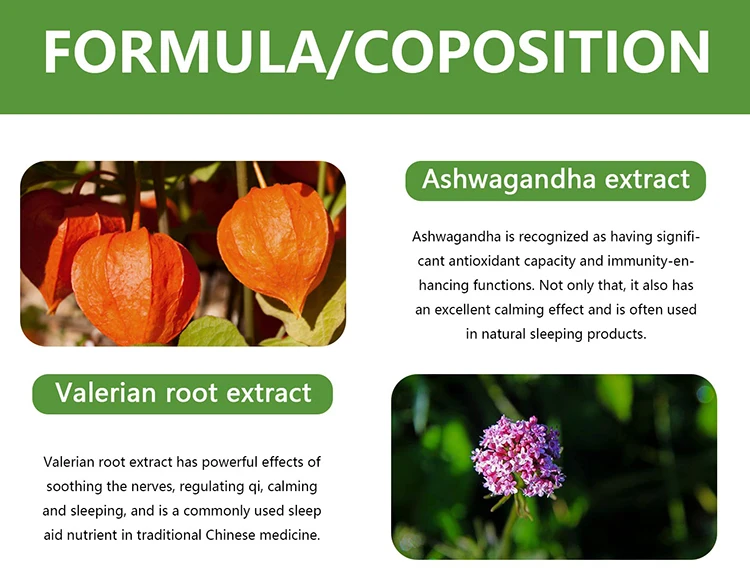 FORMULA/COPOSITION

Ashwagandha extract

Ashwagandha is recognized as having significant antioxidant capacity and immunity-enhancing functions. Not only that, it also has an excellent calming effect and is often used in natural sleeping products.

Valerian root extract

Valerian root extract has powerful effects of soothing the nerves, regulating qi, calming and sleeping, and is a commonly used sleep aid nutrient in traditional Chinese medicine.